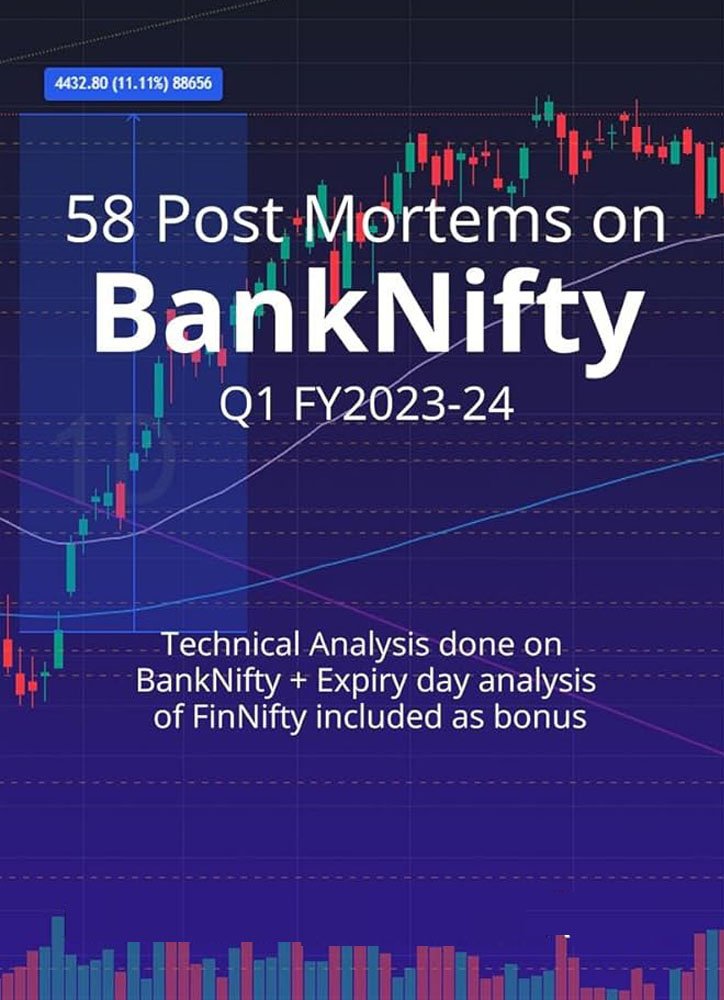 4432.80 (11.11%) 88656

58 Post Mortems on
BankNifty
Q1 FY2023-24

1D

Technical Analysis done on BankNifty + Expiry day analysis of FinNifty included as bonus